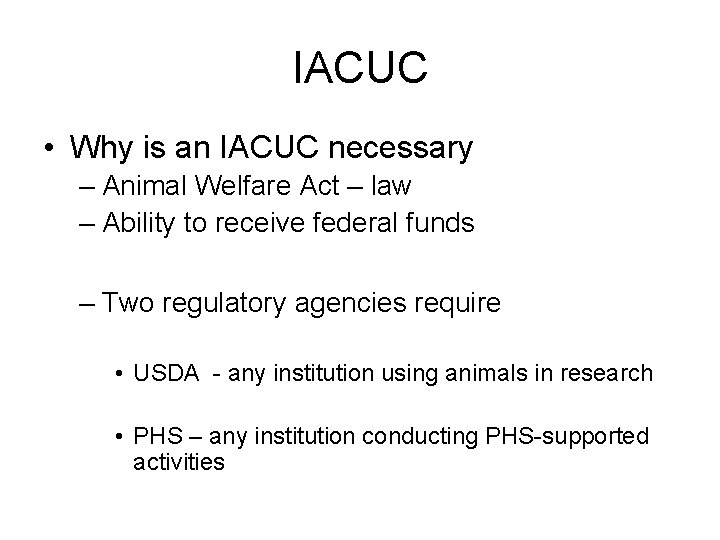 IACUC

• Why is an IACUC necessary
– Animal Welfare Act – law
– Ability to receive federal funds

– Two regulatory agencies require

• USDA - any institution using animals in research

• PHS – any institution conducting PHS-supported activities